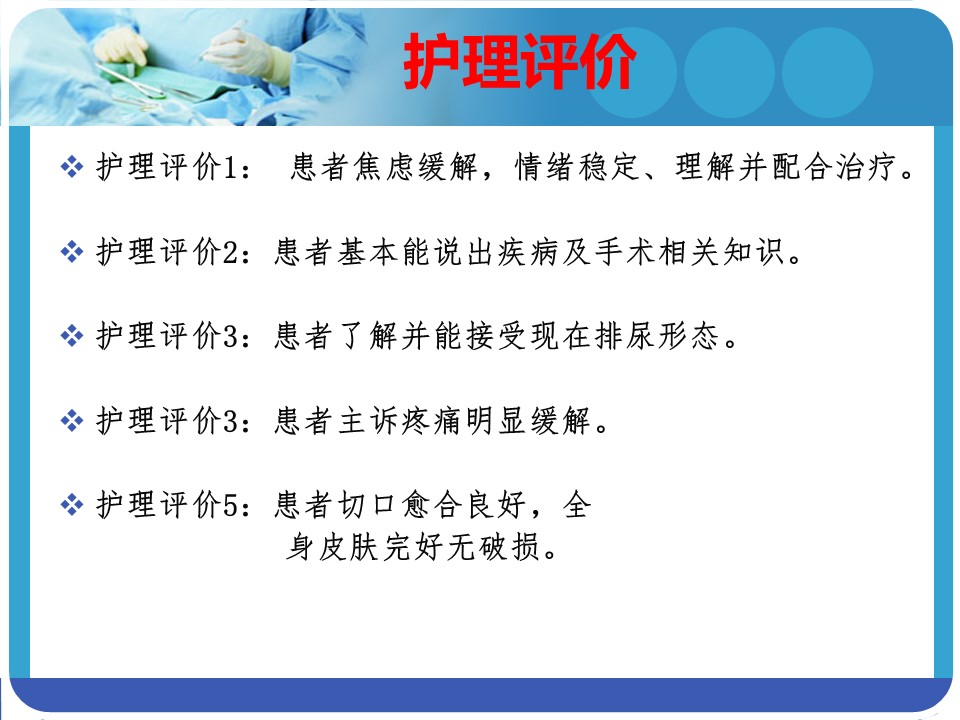 护理评价

❖ 护理评价1： 患者焦虑缓解，情绪稳定、理解并配合治疗。

❖ 护理评价2：患者基本能说出疾病及手术相关知识。

❖ 护理评价3：患者了解并能接受现在排尿形态。

❖ 护理评价3：患者主诉疼痛明显缓解。

❖ 护理评价5：患者切口愈合良好，全身皮肤完好无破损。